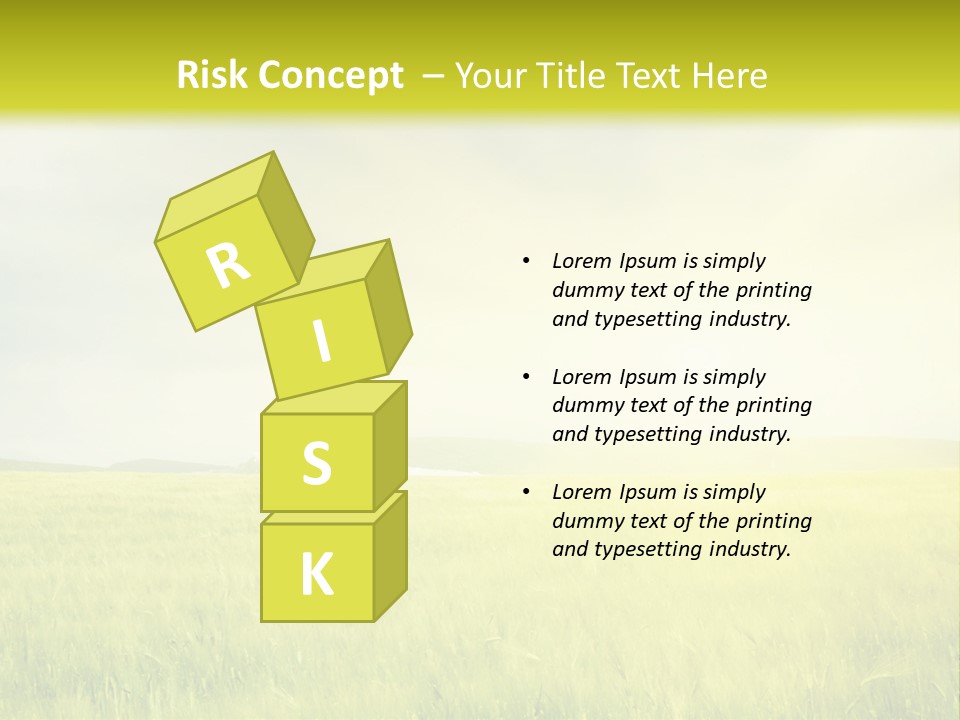 Risk Concept – Your Title Text Here

R
I
S
K

• Lorem Ipsum is simply dummy text of the printing and typesetting industry.

• Lorem Ipsum is simply dummy text of the printing and typesetting industry.

• Lorem Ipsum is simply dummy text of the printing and typesetting industry.